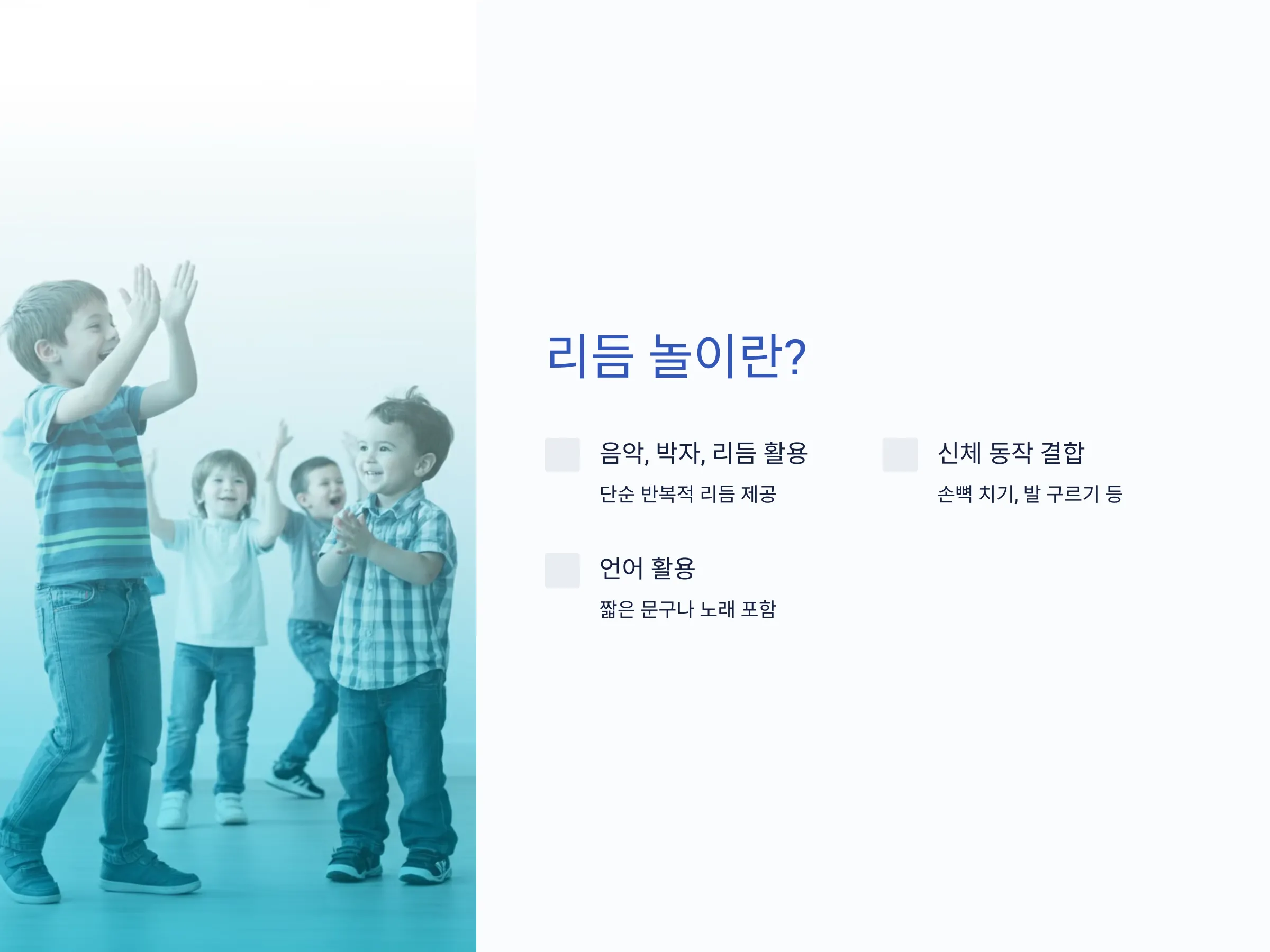 리듬 놀이란?

음악, 박자, 리듬 활용

단순 반복적 리듬 제공

신체 동작 결합

손뼉 치기, 발 구르기 등

언어 활용

짧은 문구나 노래 포함